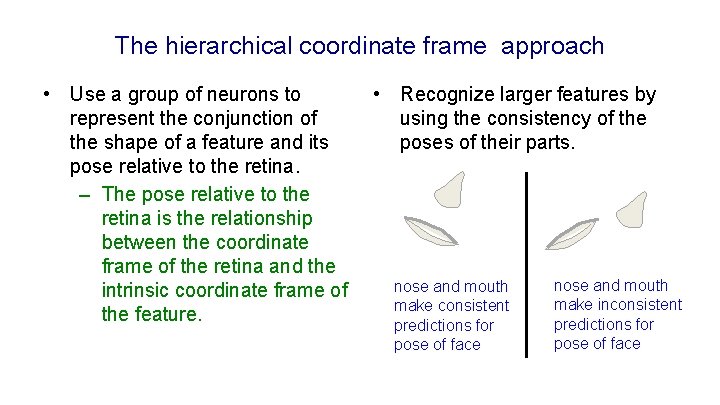 The hierarchical coordinate frame approach

• Use a group of neurons to represent the conjunction of the shape of a feature and its pose relative to the retina.
– The pose relative to the retina is the relationship between the coordinate frame of the retina and the intrinsic coordinate frame of the feature.

• Recognize larger features by using the consistency of the poses of their parts.

nose and mouth make consistent predictions for pose of face

nose and mouth make inconsistent predictions for pose of face